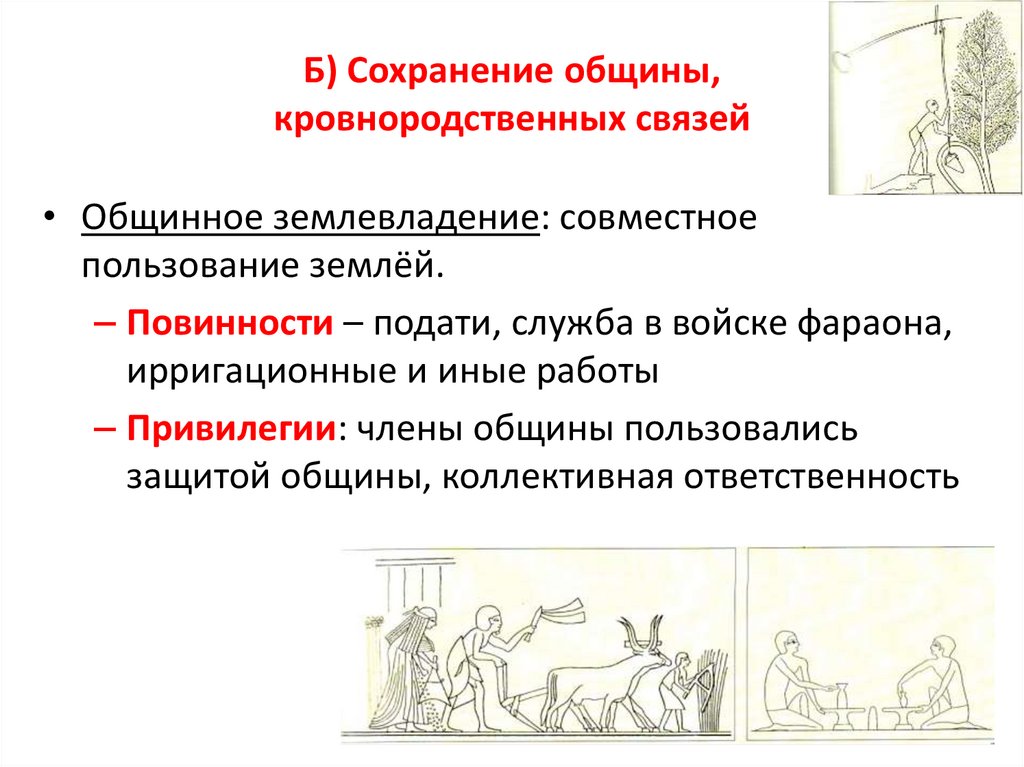 Б) Сохранение общины, кровнородственных связей

• Общинное землевладение: совместное пользование землёй.

– Повинности – подати, служба в войске фараона, ирригационные и иные работы

– Привилегии: члены общины пользовались защитой общины, коллективная ответственность